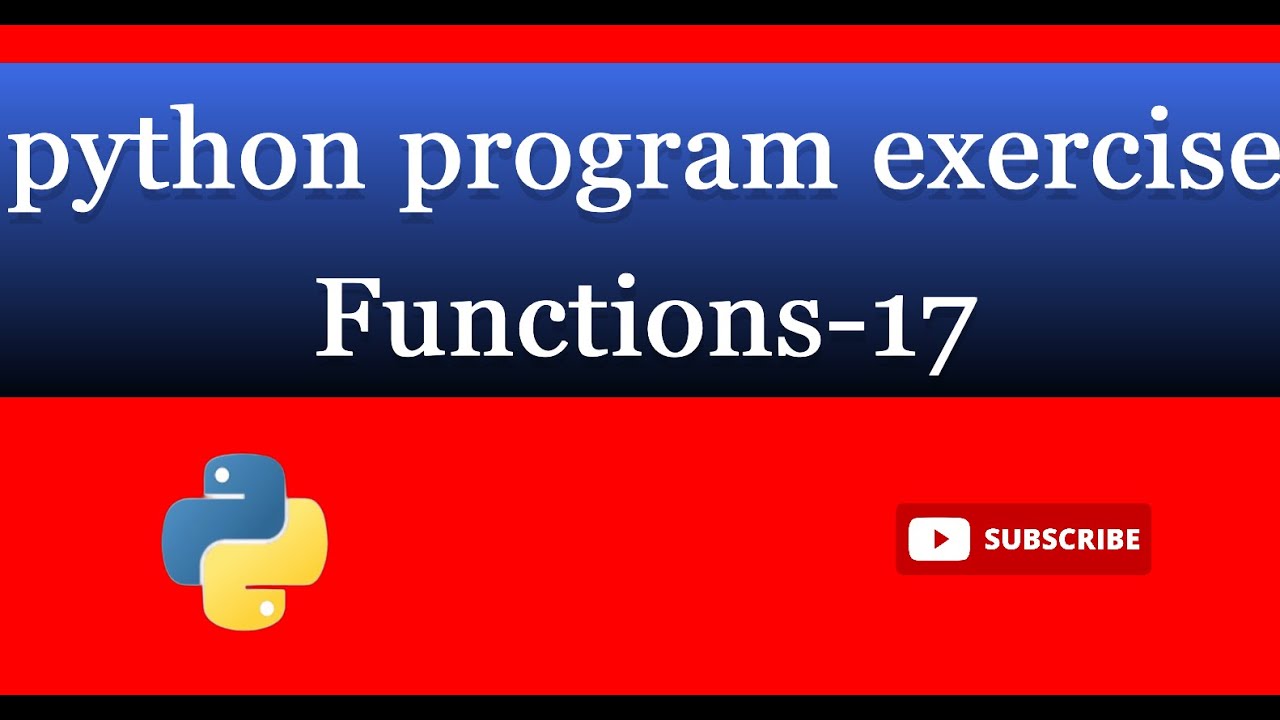 python program exercise
Functions-17

SUBSCRIBE